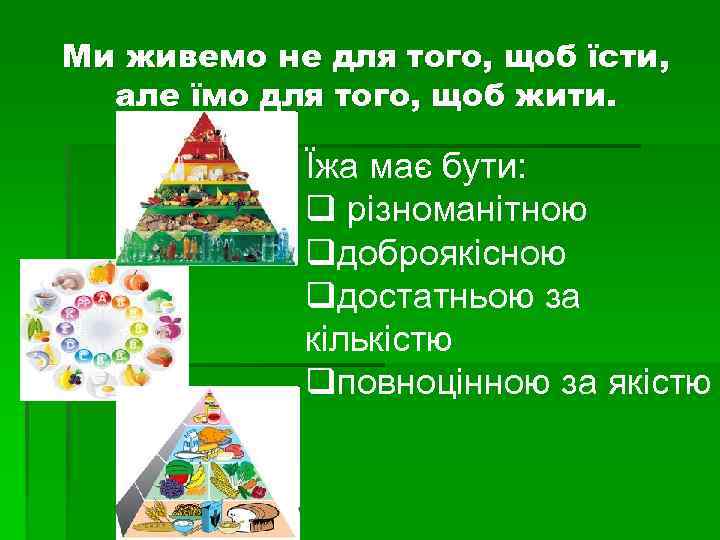 Ми живемо не для того, щоб їсти, але їмо для того, щоб жити.

Їжа має бути:
❑ різноманітною
❑доброякісною
❑достатньою за кількістю
❑повноцінною за якістю